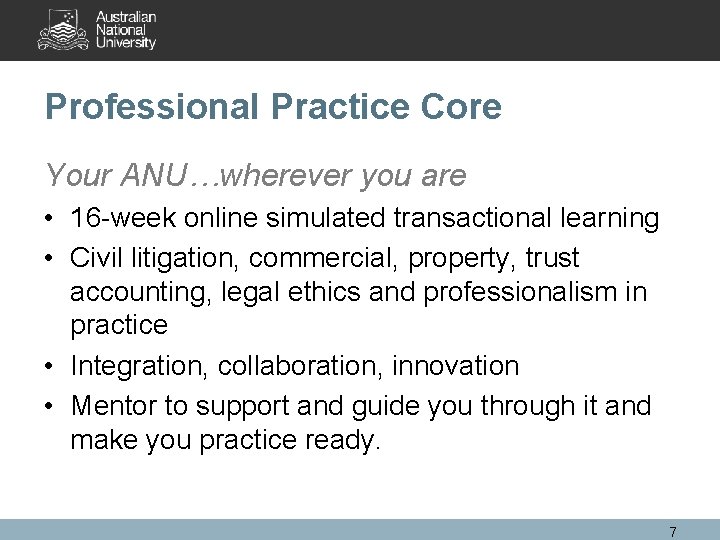 Australian National University

Professional Practice Core

Your ANU…wherever you are

• 16-week online simulated transactional learning
• Civil litigation, commercial, property, trust accounting, legal ethics and professionalism in practice
• Integration, collaboration, innovation
• Mentor to support and guide you through it and make you practice ready.

7